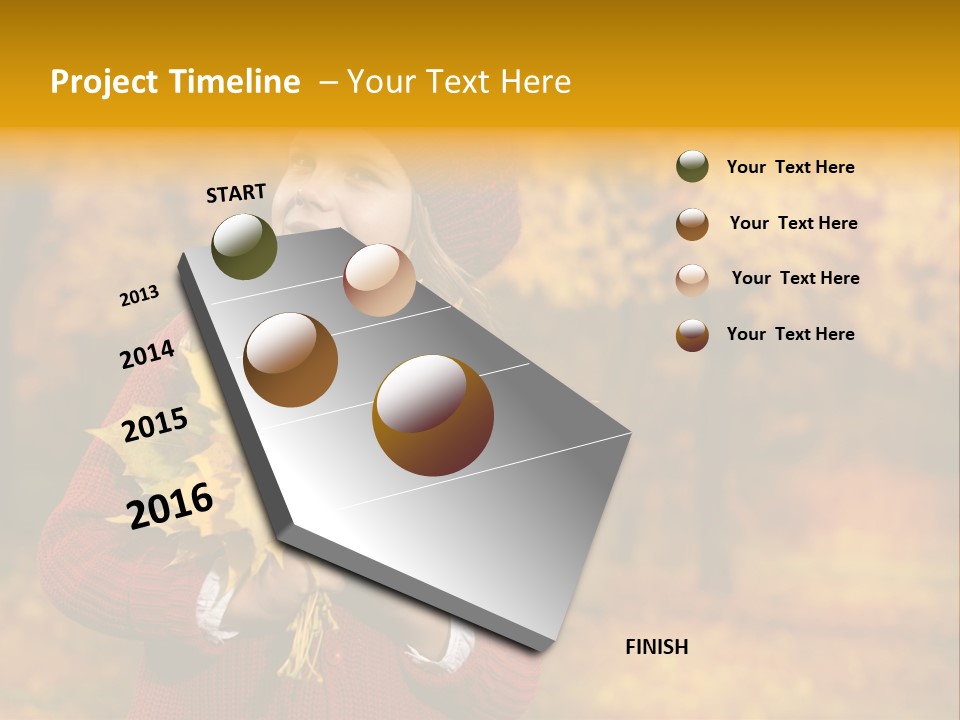 Project Timeline – Your Text Here

START

2013

2014

2015

2016

FINISH

Your Text Here

Your Text Here

Your Text Here

Your Text Here